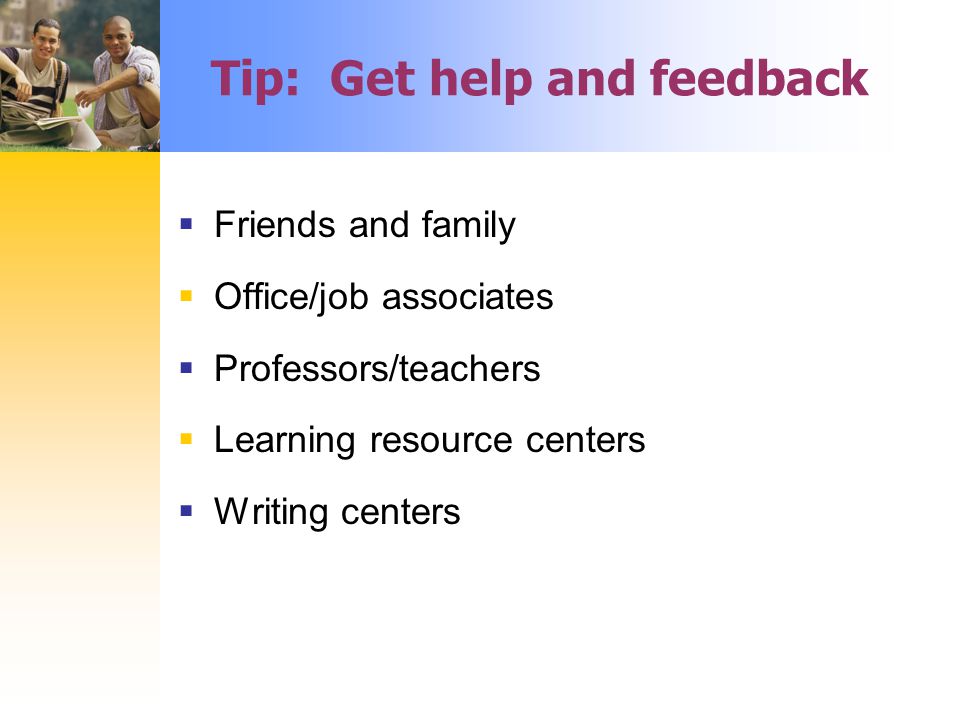 Tip: Get help and feedback

- Friends and family
- Office/job associates
- Professors/teachers
- Learning resource centers
- Writing centers